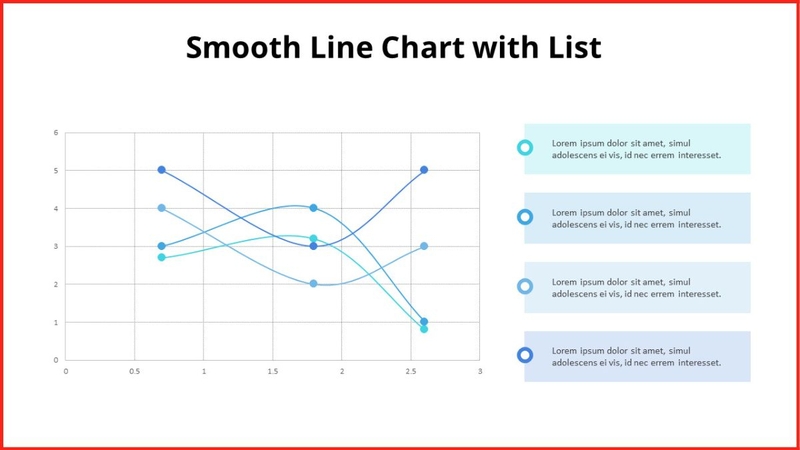 Smooth Line Chart with List

6
5
4
3
2
1
0
0
0.5
1
1.5
2
2.5
3

Lorem ipsum dolor sit amet, simul adolescens ei vis, id nec errem interesset.

Lorem ipsum dolor sit amet, simul adolescens ei vis, id nec errem interesset.

Lorem ipsum dolor sit amet, simul adolescens ei vis, id nec errem interesset.

Lorem ipsum dolor sit amet, simul adolescens ei vis, id nec errem interesset.